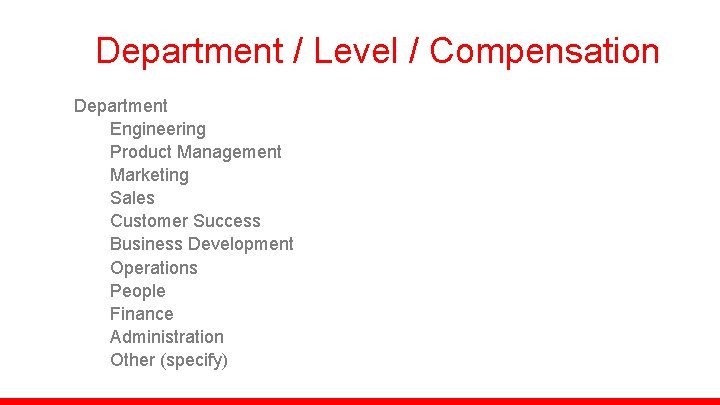 Department / Level / Compensation

Department
Engineering
Product Management
Marketing
Sales
Customer Success
Business Development
Operations
People
Finance
Administration
Other (specify)